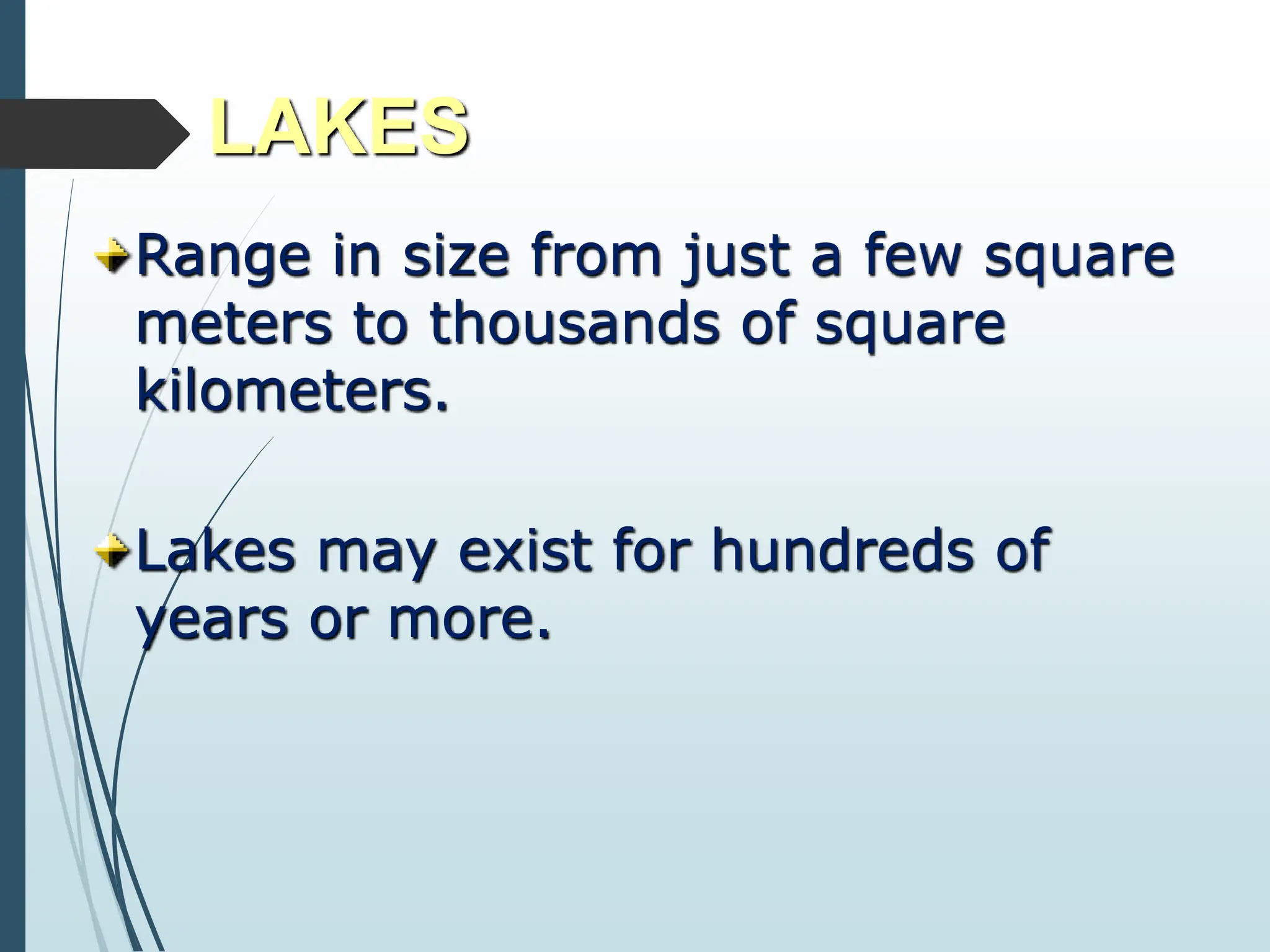 LAKES

Range in size from just a few square meters to thousands of square kilometers.

Lakes may exist for hundreds of years or more.